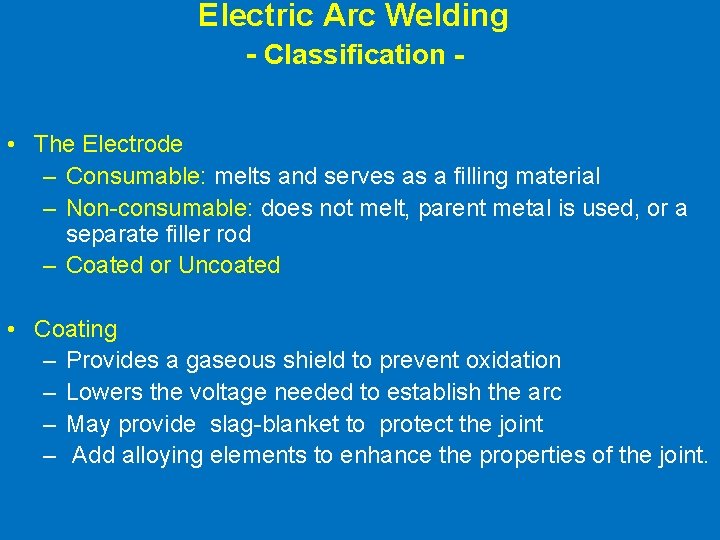 Electric Arc Welding
- Classification -

• The Electrode
– Consumable: melts and serves as a filling material
– Non-consumable: does not melt, parent metal is used, or a separate filler rod
– Coated or Uncoated

• Coating
– Provides a gaseous shield to prevent oxidation
– Lowers the voltage needed to establish the arc
– May provide slag-blanket to protect the joint
– Add alloying elements to enhance the properties of the joint.